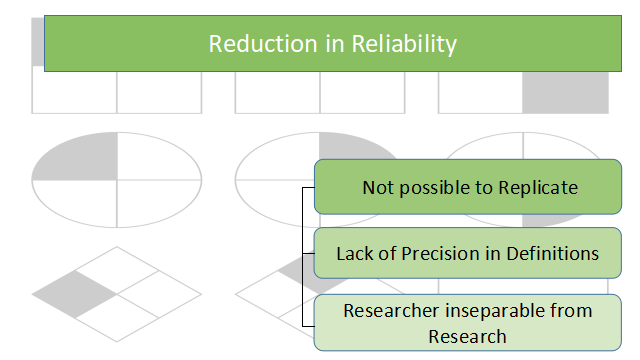 Reduction in Reliability

Not possible to Replicate

Lack of Precision in Definitions

Researcher inseparable from Research